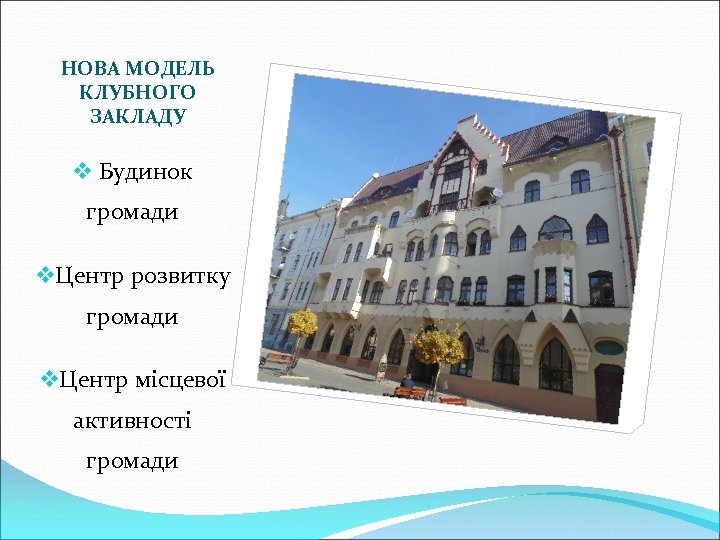 НОВА МОДЕЛЬ КЛУБНОГО ЗАКЛАДУ

❖ Будинок громади

❖Центр розвитку громади

❖Центр місцевої активності громади